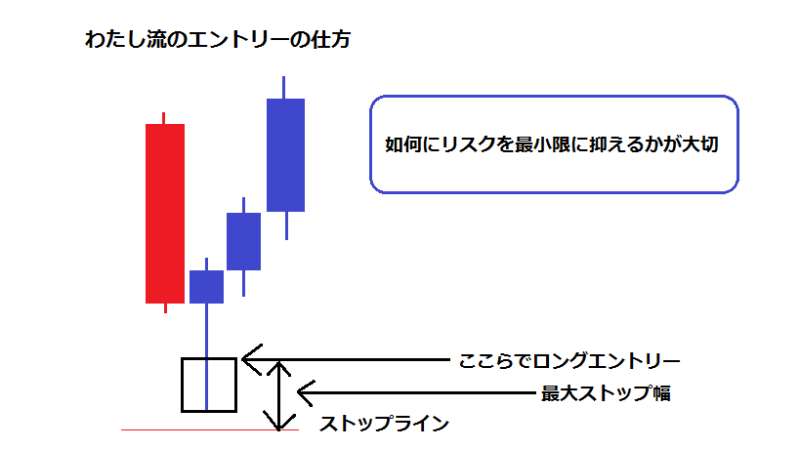 わたし流のエントリーの仕方

如何にリスクを最小限に抑えるかが大切

ここらでロングエントリー

最大ストップ幅

ストップライン